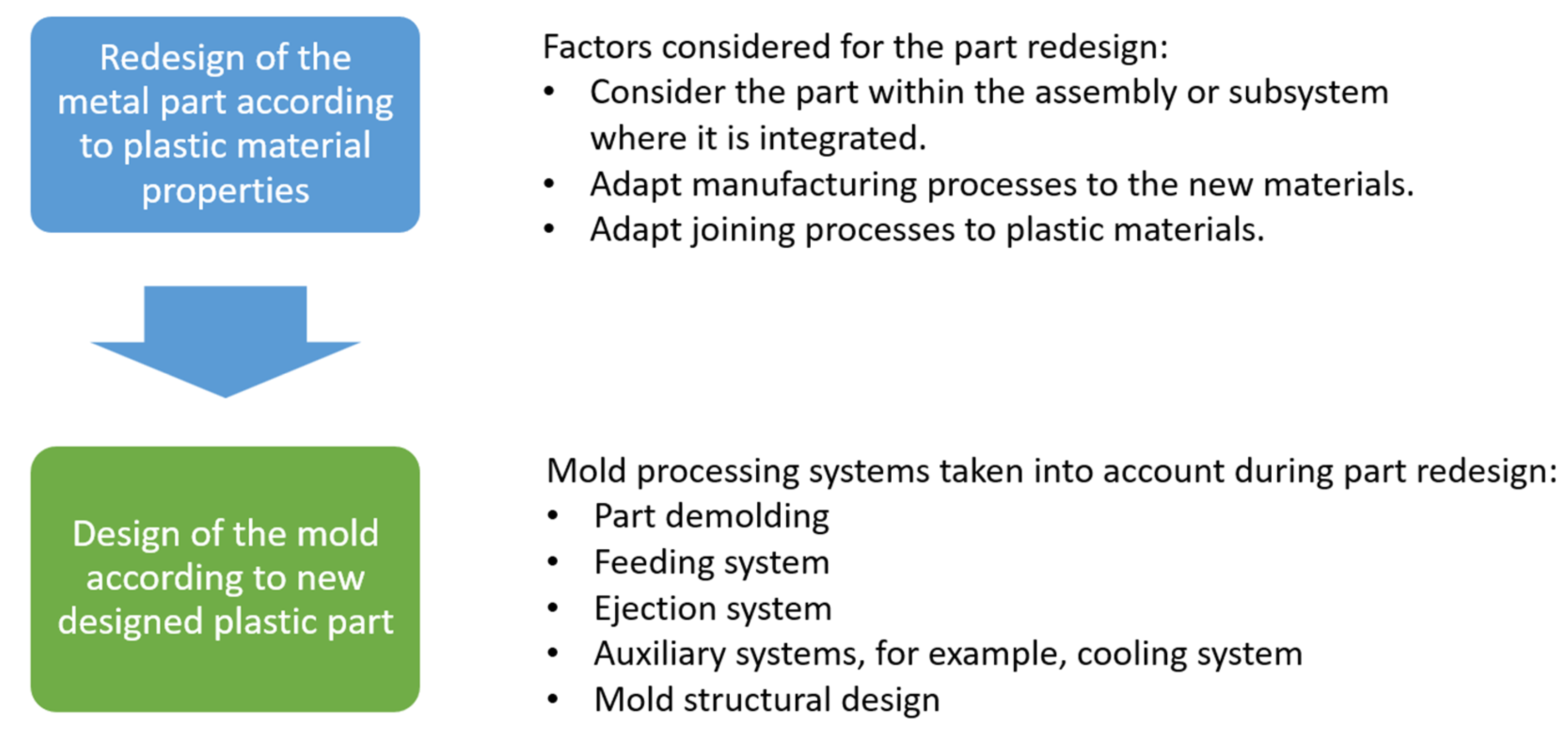 Redesign of the metal part according to plastic material properties

Factors considered for the part redesign:
• Consider the part within the assembly or subsystem where it is integrated.
• Adapt manufacturing processes to the new materials.
• Adapt joining processes to plastic materials.

Design of the mold according to new designed plastic part

Mold processing systems taken into account during part redesign:
• Part demolding
• Feeding system
• Ejection system
• Auxiliary systems, for example, cooling system
• Mold structural design